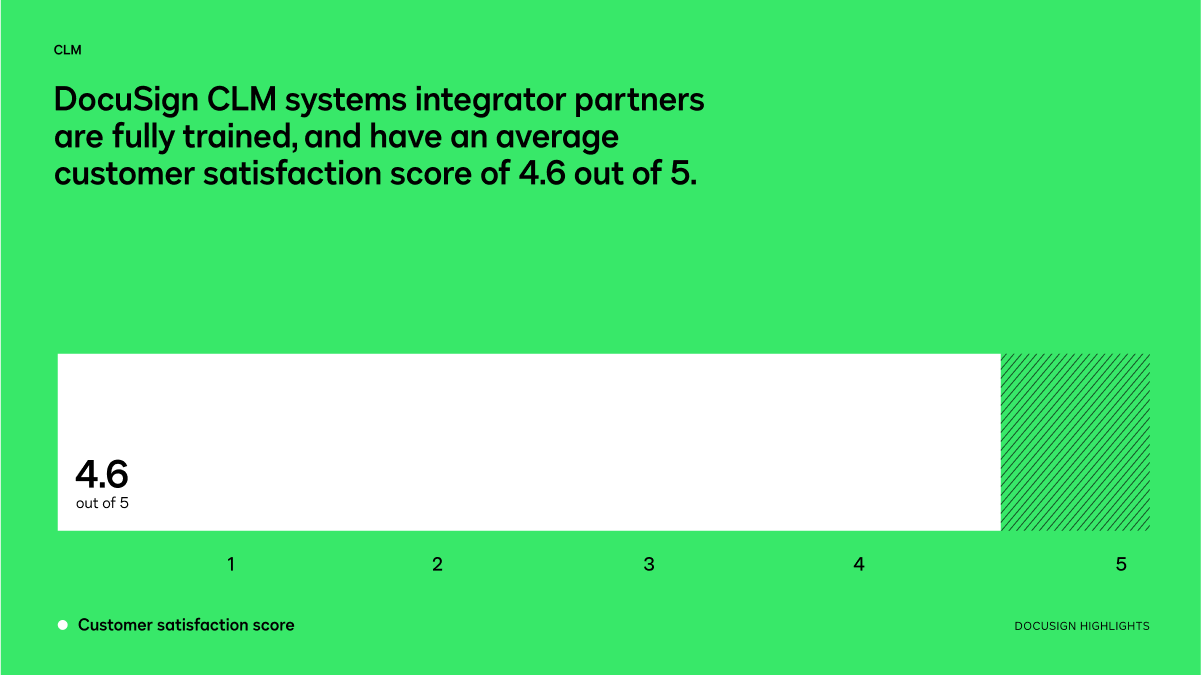 CLM

DocuSign CLM systems integrator partners are fully trained, and have an average customer satisfaction score of 4.6 out of 5.

4.6
out of 5

1 2 3 4 5

Customer satisfaction score

DOCUSIGN HIGHLIGHTS